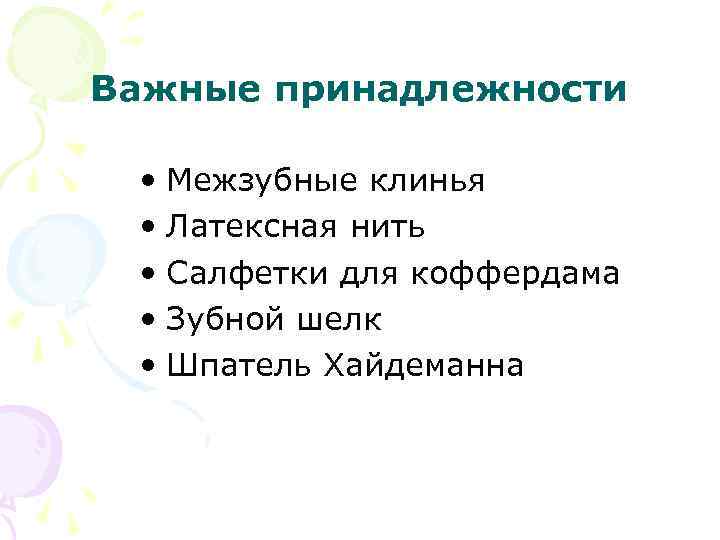 Важные принадлежности

• Межзубные клинья
• Латексная нить
• Салфетки для коффердама
• Зубной шелк
• Шпатель Хайдеманна